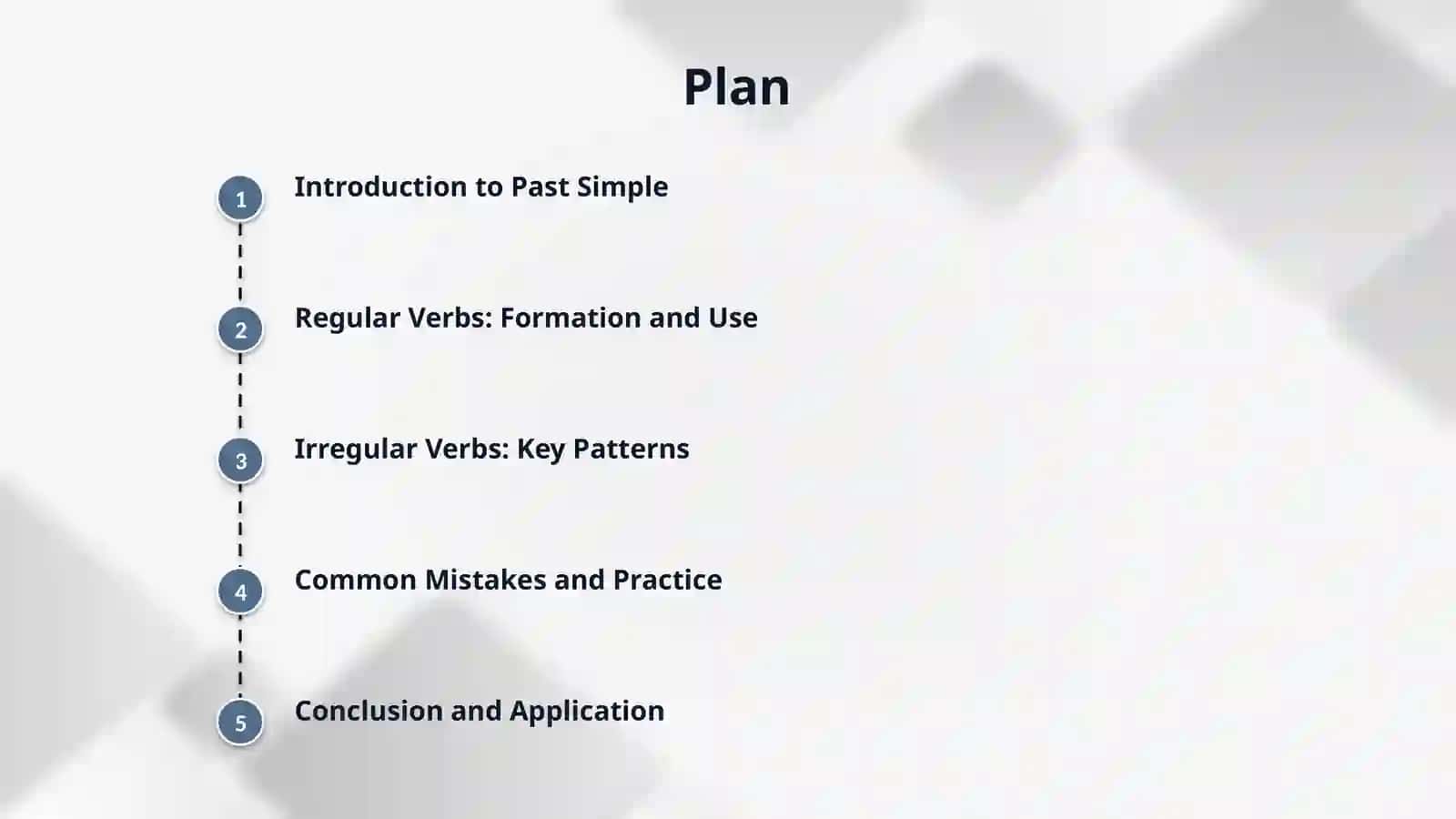 Plan

1 Introduction to Past Simple

2 Regular Verbs: Formation and Use

3 Irregular Verbs: Key Patterns

4 Common Mistakes and Practice

5 Conclusion and Application